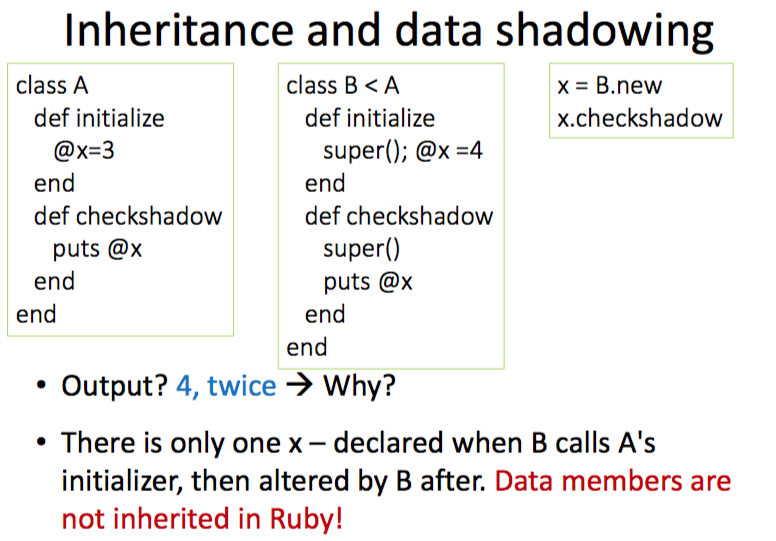 Inheritance and data shadowing

class A
  def initialize
    @x=3
  end
  def checkshadow
    puts @x
  end
end

class B < A
  def initialize
    super(); @x =4
  end
  def checkshadow
    super()
    puts @x
  end
end

x = B.new
x.checkshadow

• Output? 4, twice → Why?

• There is only one x – declared when B calls A's initializer, then altered by B after. Data members are not inherited in Ruby!